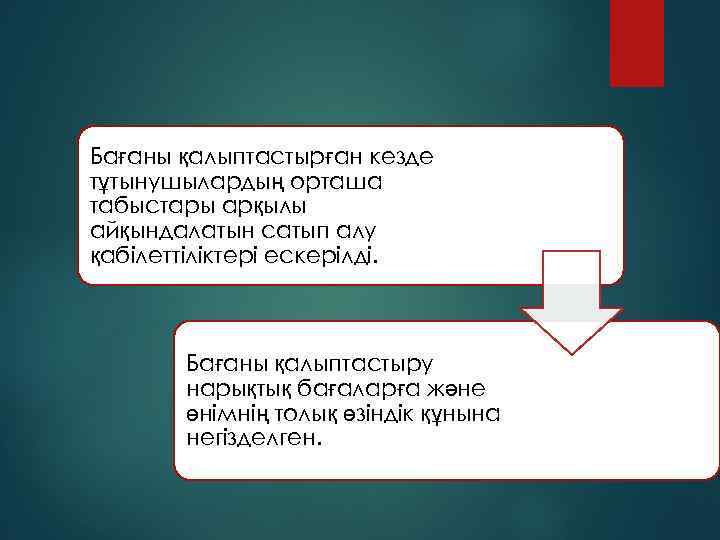 Бағаны қалыптастырған кезде тұтынушылардың орташа табыстары арқылы айқындалатын сатып алу қабілеттіліктері ескерілді.

Бағаны қалыптастыру нарықтық бағаларға және өнімнің толық өзіндік құнына негізделген.